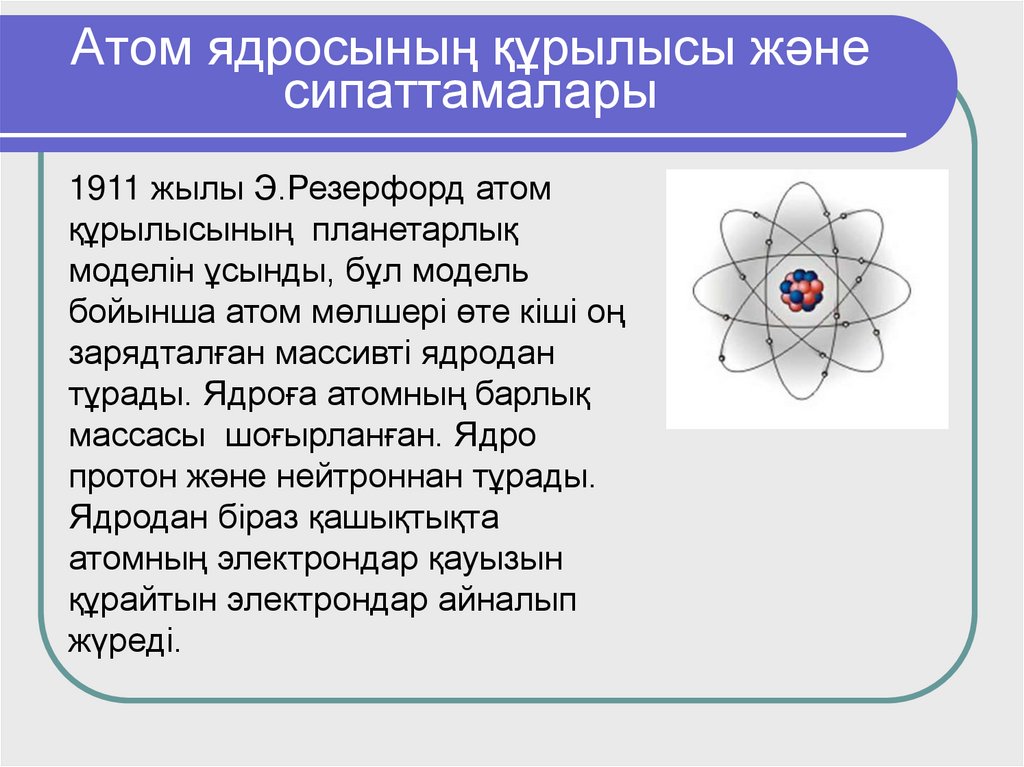 Атом ядросының құрылысы және сипаттамалары

1911 жылы Э.Резерфорд атом құрылысының планетарлық моделін ұсынды, бұл модель бойынша атом мөлшері өте кіші оң зарядталған массивті ядродан тұрады. Ядроға атомның барлық массасы шоғырланған. Ядро протон және нейтроннан тұрады. Ядродан біраз қашықтықта атомның электрондар қауызын құрайтын электрондар айналып жүреді.